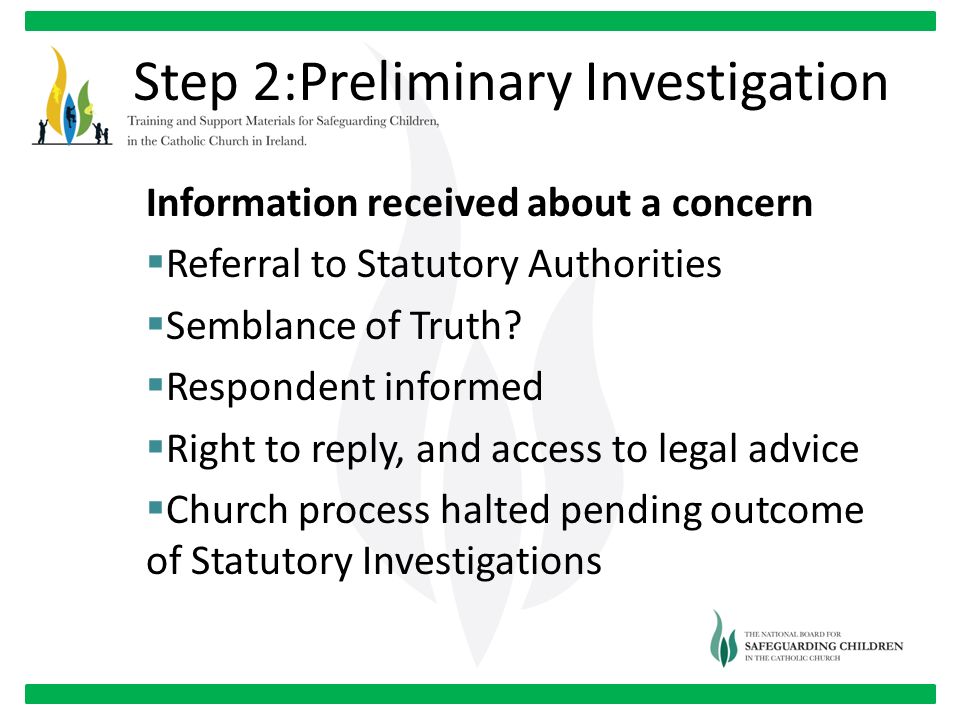 Step 2:Preliminary Investigation

Training and Support Materials for Safeguarding Children, in the Catholic Church in Ireland.

**Information received about a concern**

▪Referral to Statutory Authorities

▪Semblance of Truth?

▪Respondent informed

▪Right to reply, and access to legal advice

▪Church process halted pending outcome of Statutory Investigations

THE NATIONAL BOARD FOR SAFEGUARDING CHILDREN IN THE CATHOLIC CHURCH